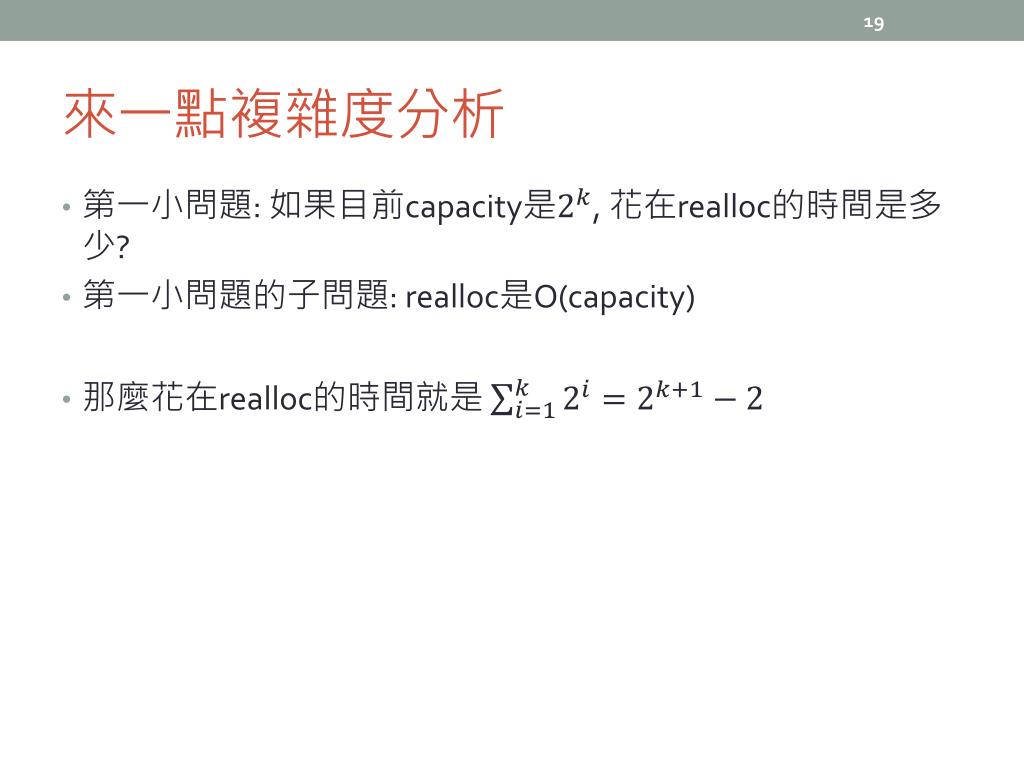 19

來一點複雜度分析

• 第一小問題: 如果目前capacity是$2^k$, 花在realloc的時間是多少?
• 第一小問題的子問題: realloc是O(capacity)

• 那麼花在realloc的時間就是 $\sum_{i=1}^{k} 2^i = 2^{k+1} - 2$